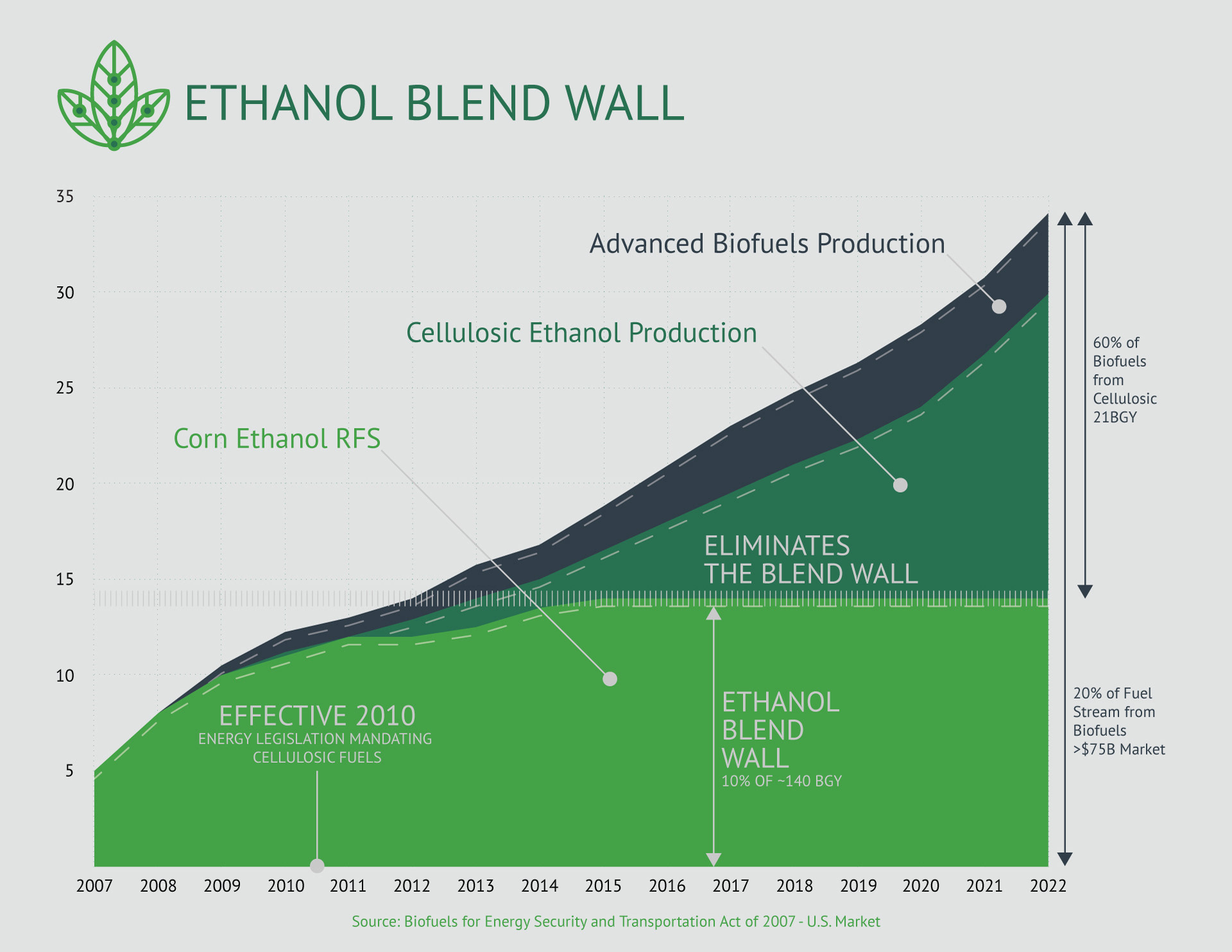 ETHANOL BLEND WALL

35
30
25
20
15
10
5

Advanced Biofuels Production

Cellulosic Ethanol Production

Corn Ethanol RFS

ELIMINATES THE BLEND WALL

EFFECTIVE 2010
ENERGY LEGISLATION MANDATING CELLULOSIC FUELS

ETHANOL BLEND WALL
10% OF ~140 BGY

60% of Biofuels from Cellulosic 21BGY

20% of Fuel Stream from Biofuels >$75B Market

2007 2008 2009 2010 2011 2012 2013 2014 2015 2016 2017 2018 2019 2020 2021 2022

Source: Biofuels for Energy Security and Transportation Act of 2007 - U.S. Market